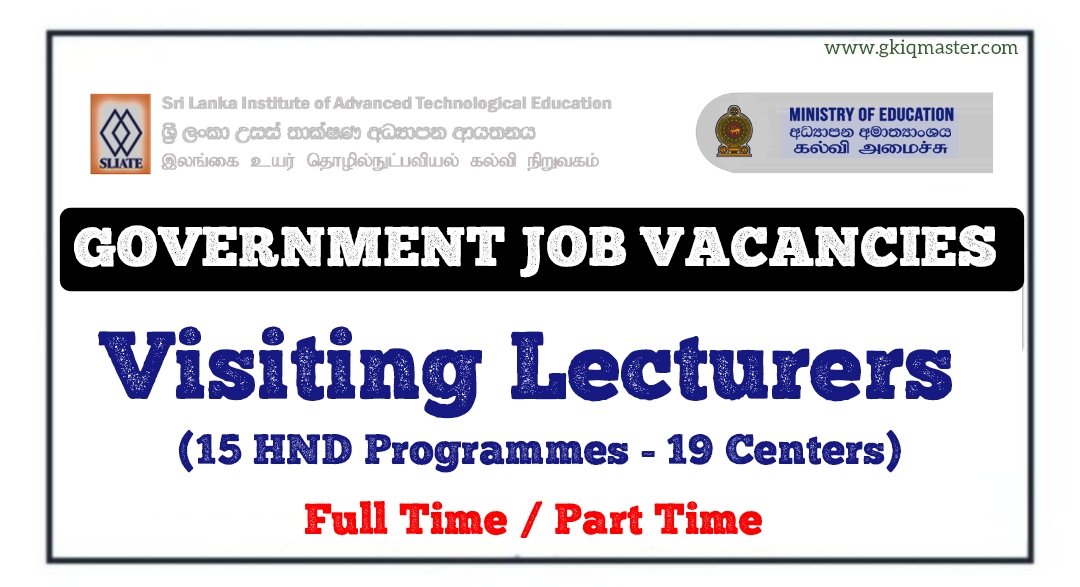 www.gkiqmaster.com

SLIATE

Sri Lanka Institute of Advanced Technological Education
ශ්‍රී ලංකා උසස් තාක්ෂණ අධ්‍යාපන ආයතනය
இலங்கை உயர் தொழில்நுட்பவியல் கல்வி நிறுவகம்

MINISTRY OF EDUCATION
අධ්‍යාපන අමාත්‍යාංශය
கல்வி அமைச்சு

GOVERNMENT JOB VACANCIES

Visiting Lecturers

(15 HND Programmes - 19 Centers)

Full Time / Part Time